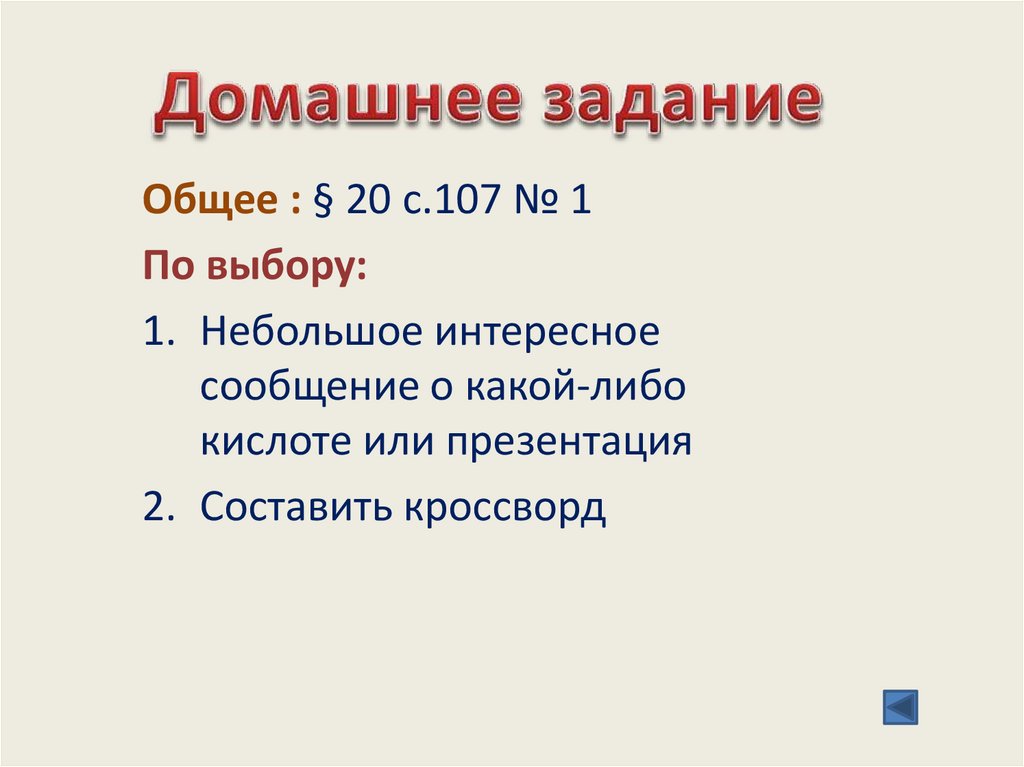 Домашнее задание

Общее : § 20 с.107 № 1

По выбору:

1. Небольшое интересное сообщение о какой-либо кислоте или презентация

2. Составить кроссворд